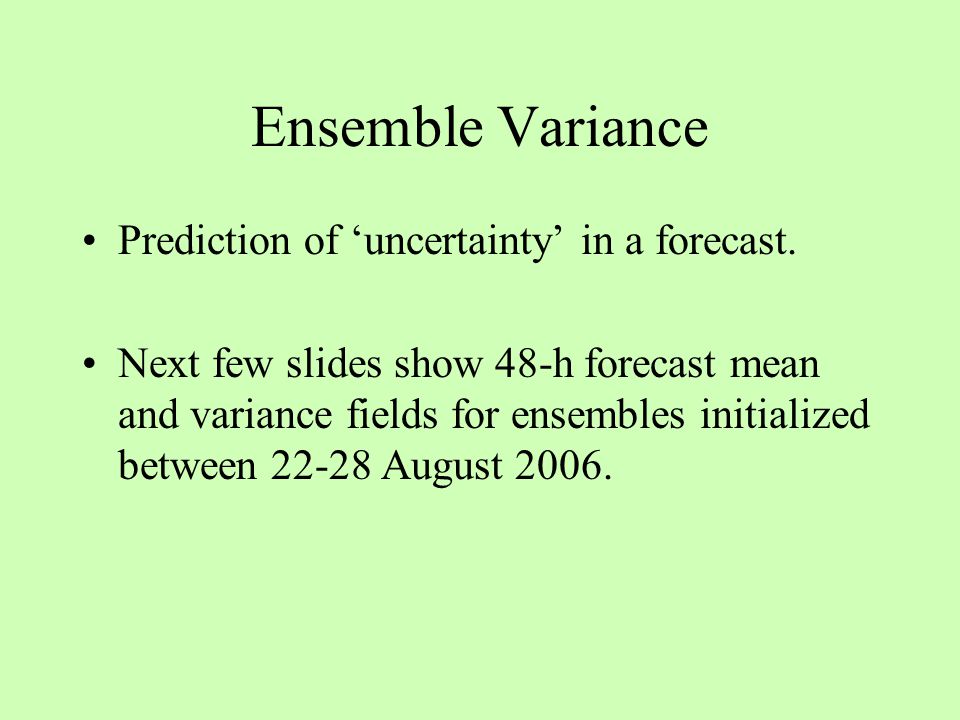 Ensemble Variance

• Prediction of ‘uncertainty’ in a forecast.

• Next few slides show 48-h forecast mean and variance fields for ensembles initialized between 22-28 August 2006.